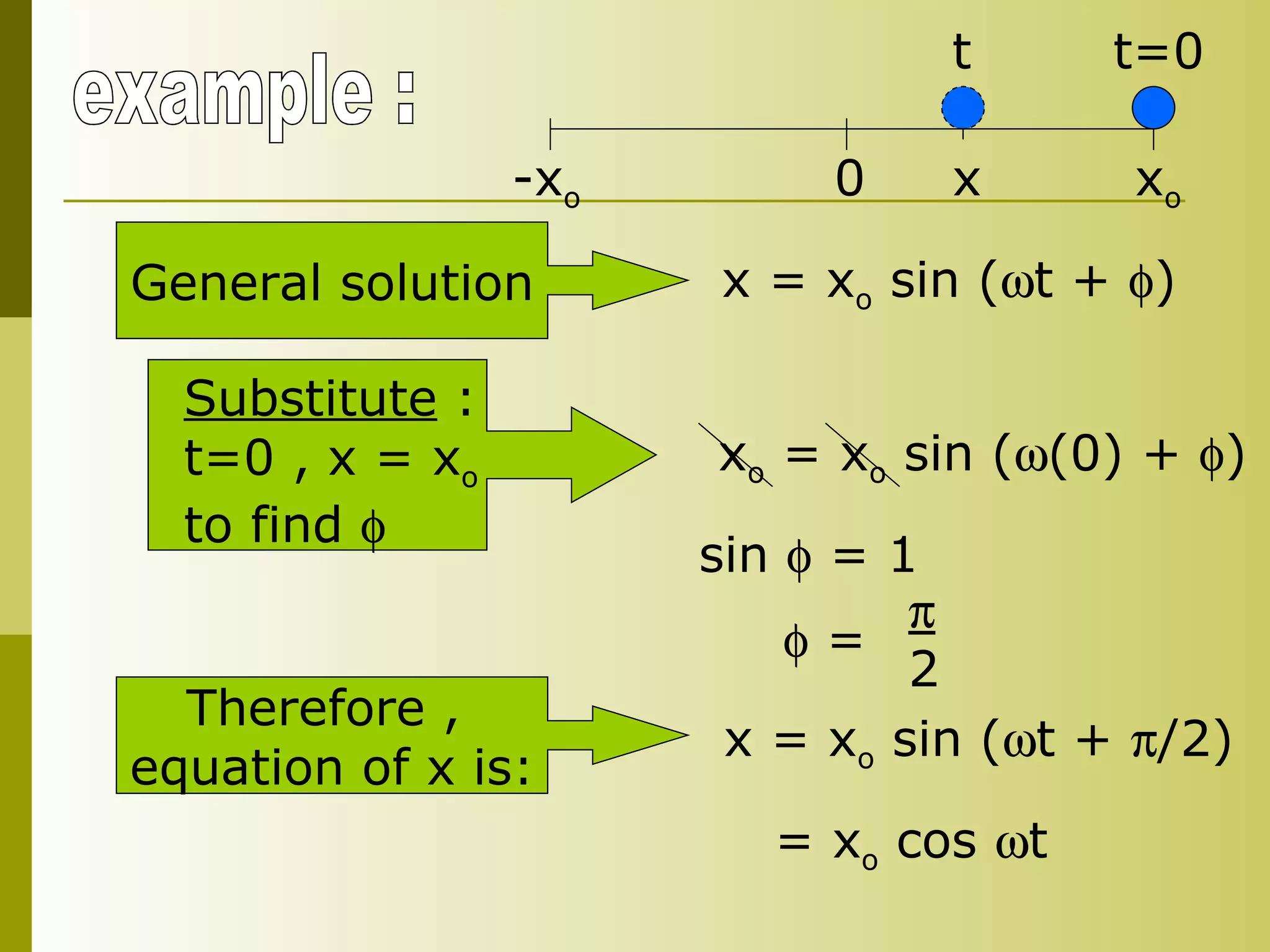 example :

t t=0

$-x_o$ 0 x $x_o$

General solution

$x = x_o \sin(\omega t + \phi)$

Substitute :
t=0 , $x = x_o$
to find $\phi$

$x_o = x_o \sin(\omega(0) + \phi)$

$\sin \phi = 1$

$\phi = \frac{\pi}{2}$

Therefore , equation of x is:

$x = x_o \sin(\omega t + \pi/2)$

$= x_o \cos \omega t$